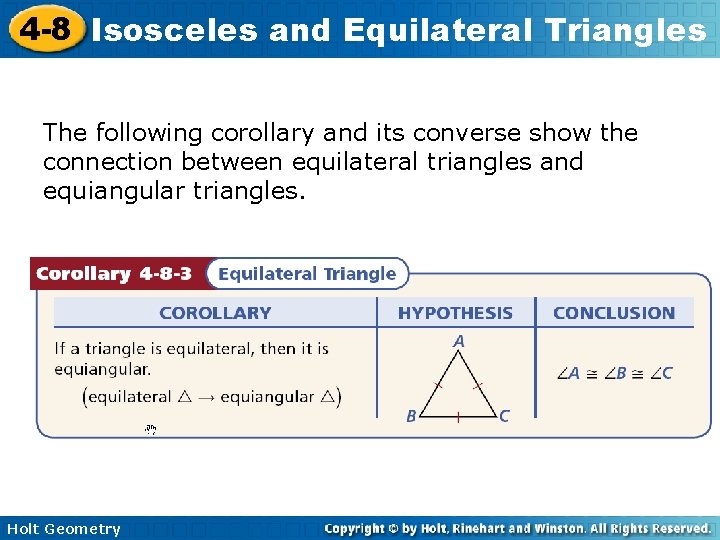 4-8 Isosceles and Equilateral Triangles

The following corollary and its converse show the connection between equilateral triangles and equiangular triangles.

Corollary 4-8-3 Equilateral Triangle

| COROLLARY | HYPOTHESIS | CONCLUSION |
|---|---|---|
| If a triangle is equilateral, then it is equiangular. (equilateral $\triangle \rightarrow$ equiangular $\triangle$) | A B C | $\angle A \cong \angle B \cong \angle C$ |

Holt Geometry

Copyright © by Holt, Rinehart and Winston. All Rights Reserved.